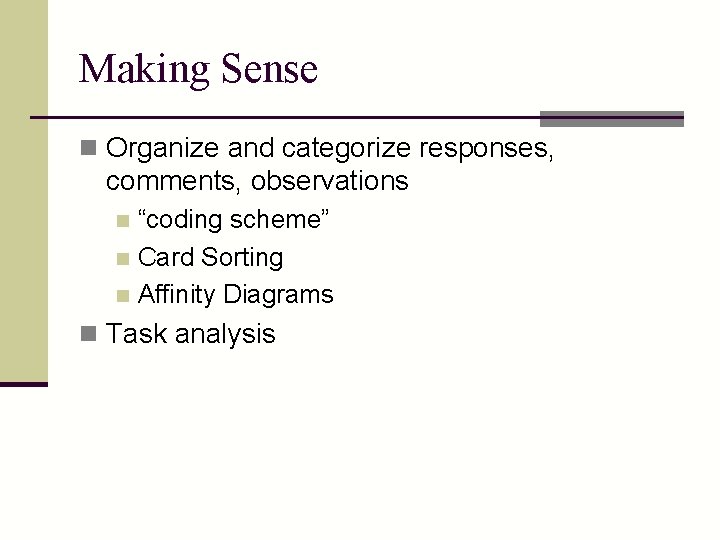 Making Sense

Organize and categorize responses, comments, observations

“coding scheme”

Card Sorting

Affinity Diagrams

Task analysis